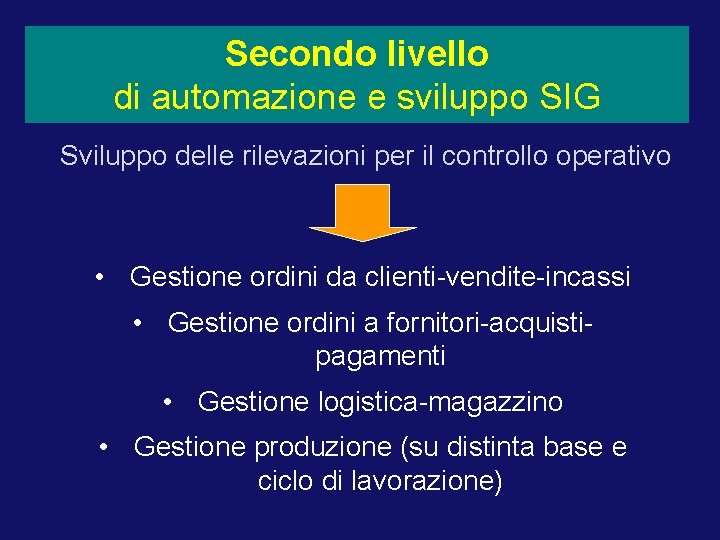 Secondo livello
di automazione e sviluppo SIG

Sviluppo delle rilevazioni per il controllo operativo

• Gestione ordini da clienti-vendite-incassi
• Gestione ordini a fornitori-acquisti-pagamenti
• Gestione logistica-magazzino
• Gestione produzione (su distinta base e ciclo di lavorazione)